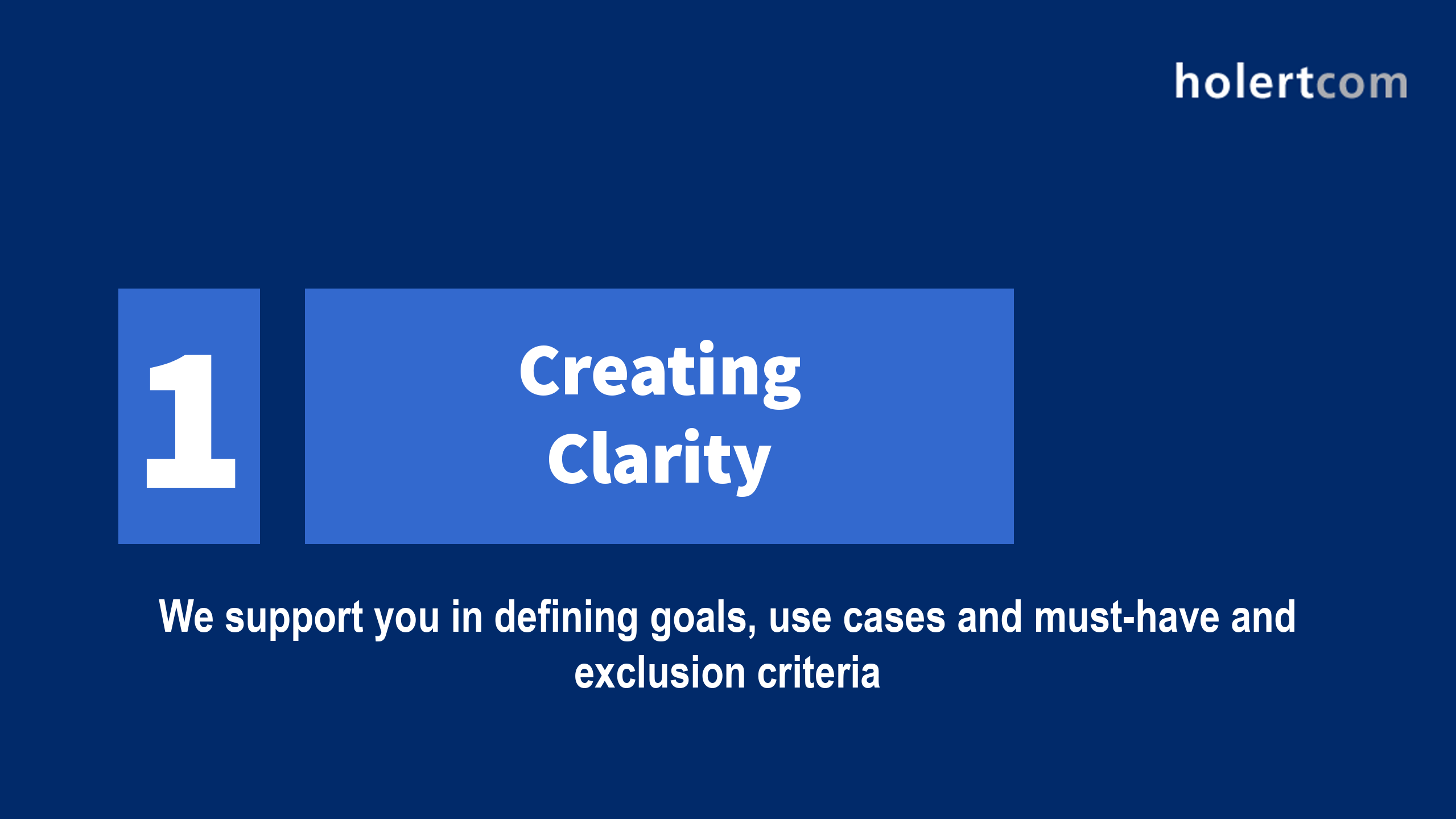 holertcom

1

Creating Clarity

We support you in defining goals, use cases and must-have and exclusion criteria